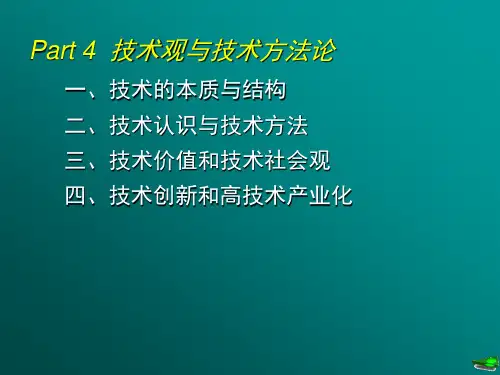 Part 4 技术观与技术方法论

一、技术的本质与结构
二、技术认识与技术方法
三、技术价值和技术社会观
四、技术创新和高技术产业化